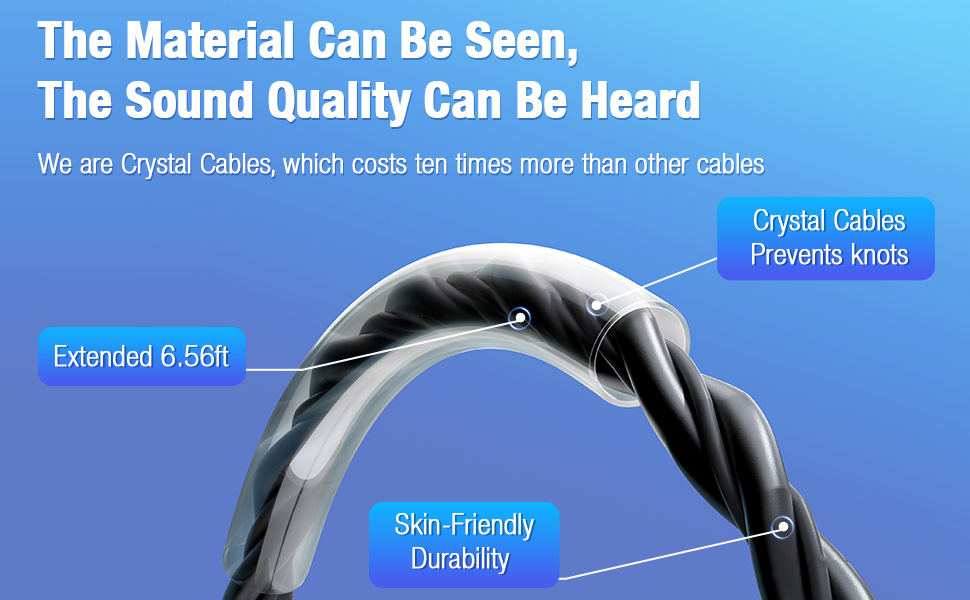 The Material Can Be Seen,
The Sound Quality Can Be Heard

We are Crystal Cables, which costs ten times more than other cables

Crystal Cables
Prevents knots

Extended 6.56ft

Skin-Friendly
Durability